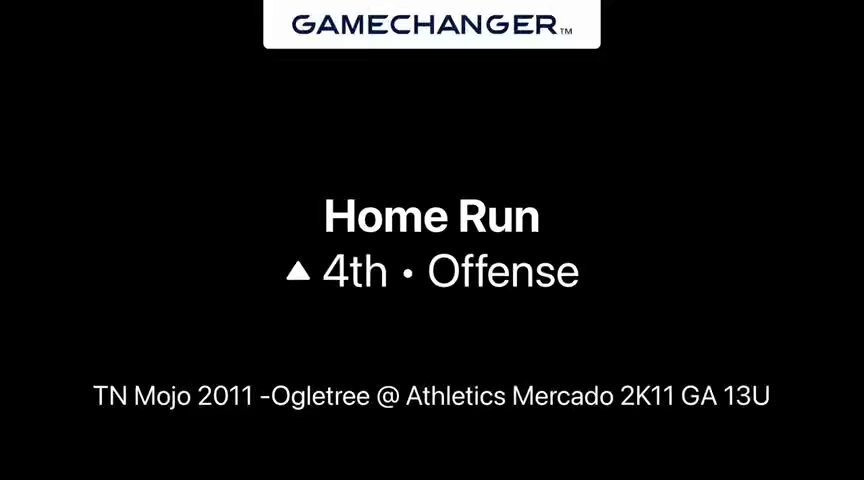 GAMECHANGER™

Home Run
▲ 4th • Offense

TN Mojo 2011 -Ogletree @ Athletics Mercado 2K11 GA 13U